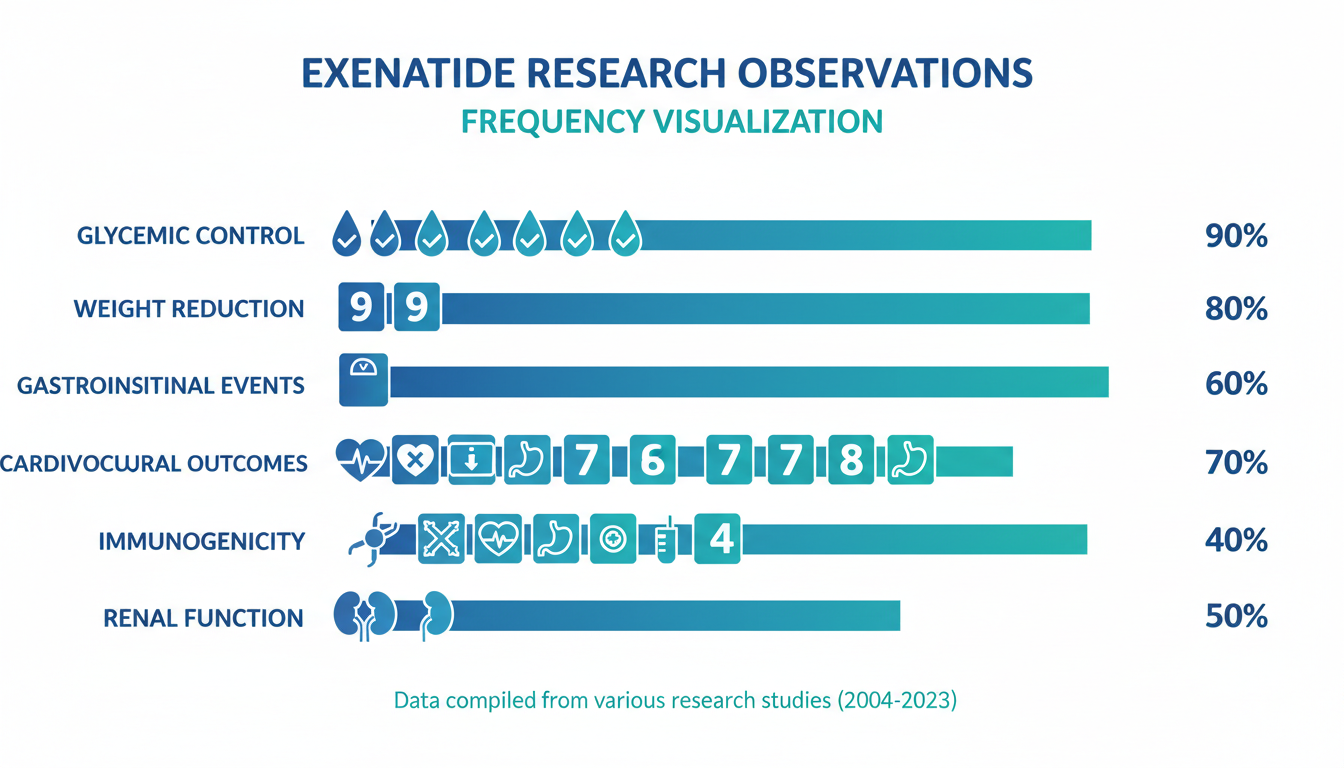 EXENATIDE RESEARCH OBSERVATIONS
FREQUENCY VISUALIZATION

GLYCEMIC CONTROL 90%

WEIGHT REDUCTION 9 9 80%

GASTROINSITINAL EVENTS 60%

CARDIVOCURAL OUTCOMES 7 6 7 7 8 70%

IMMUNOGENICITY 4 40%

RENAL FUNCTION 50%

Data compiled from various research studies (2004-2023)